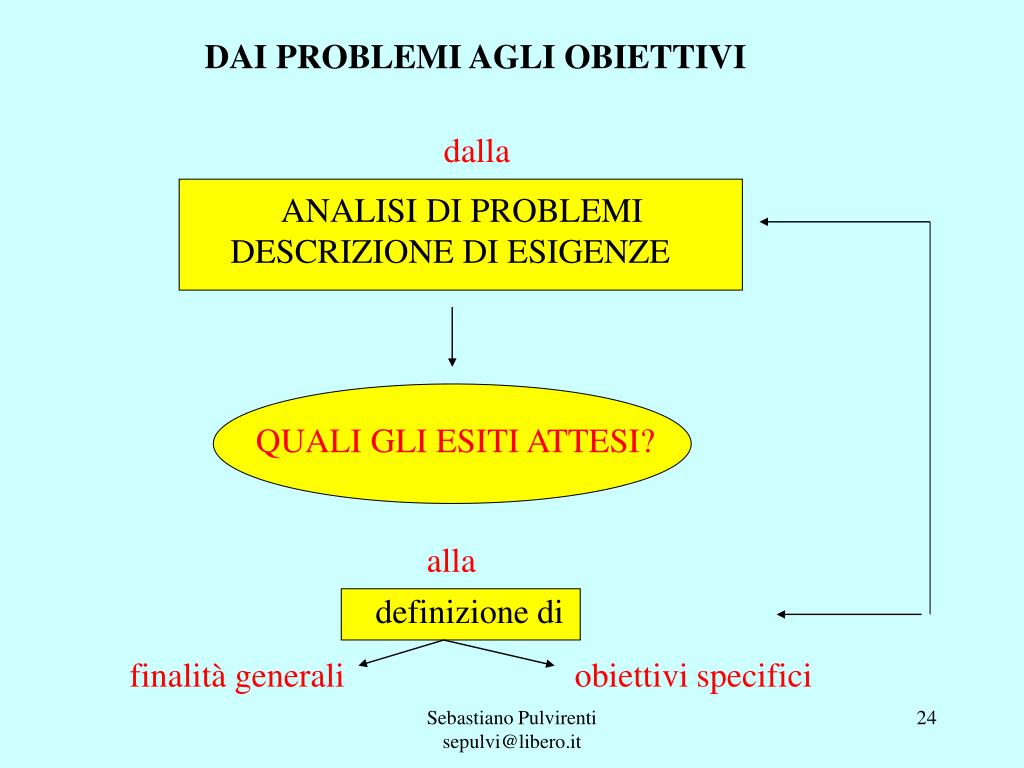 DAI PROBLEMI AGLI OBIETTIVI

dalla

ANALISI DI PROBLEMI
DESCRIZIONE DI ESIGENZE

QUALI GLI ESITI ATTESI?

alla

definizione di

finalità generali

obiettivi specifici

Sebastiano Pulvirenti
sepulvi@libero.it

24